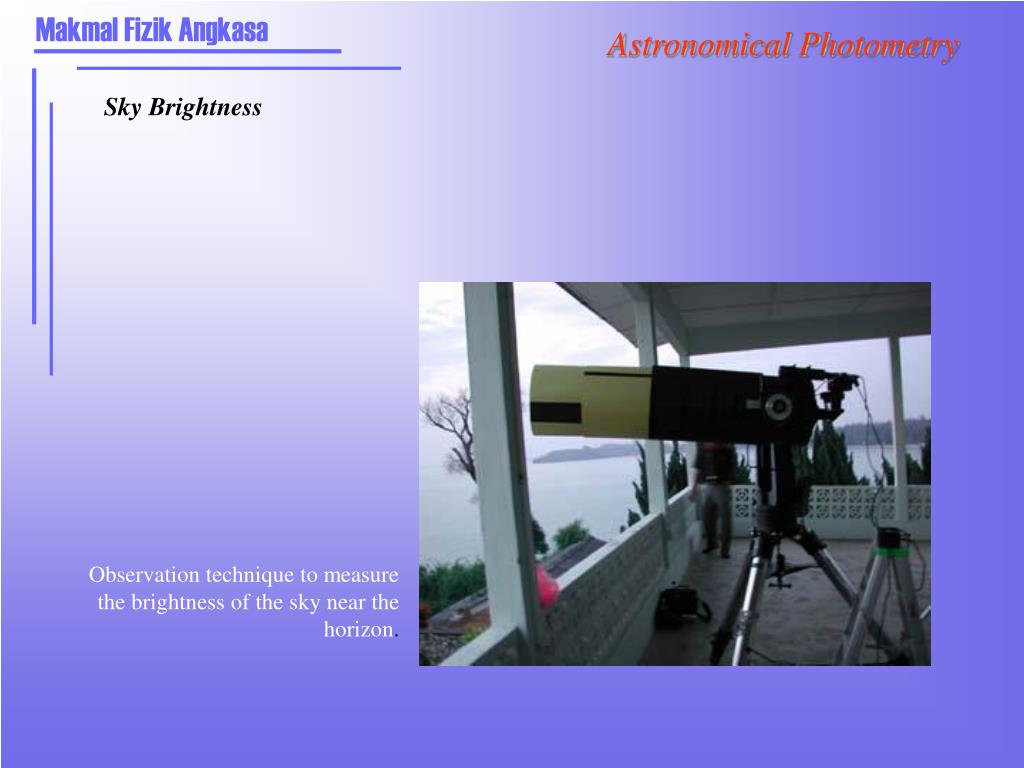 Makmal Fizik Angkasa

Astronomical Photometry

Sky Brightness

Observation technique to measure the brightness of the sky near the horizon.